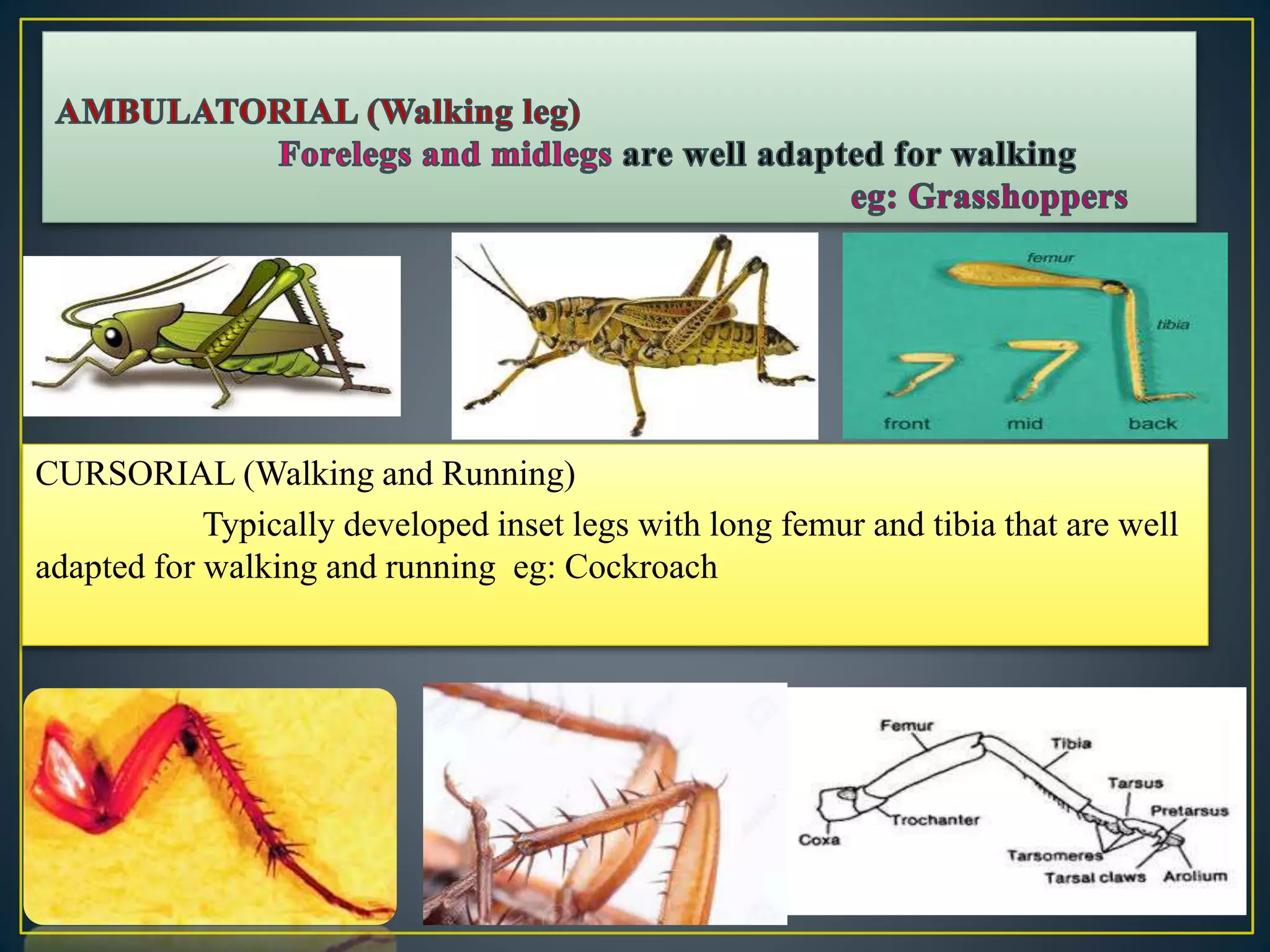 AMBULATORIAL (Walking leg)
Forelegs and midlegs are well adapted for walking
eg: Grasshoppers

femur
tibia
front
mid
back

CURSORIAL (Walking and Running)
Typically developed inset legs with long femur and tibia that are well adapted for walking and running eg: Cockroach

Femur
Tibia
Tarsus
Pretarsus
Trochanter
Coxa
Tarsomeres
Tarsal claws
Arolium